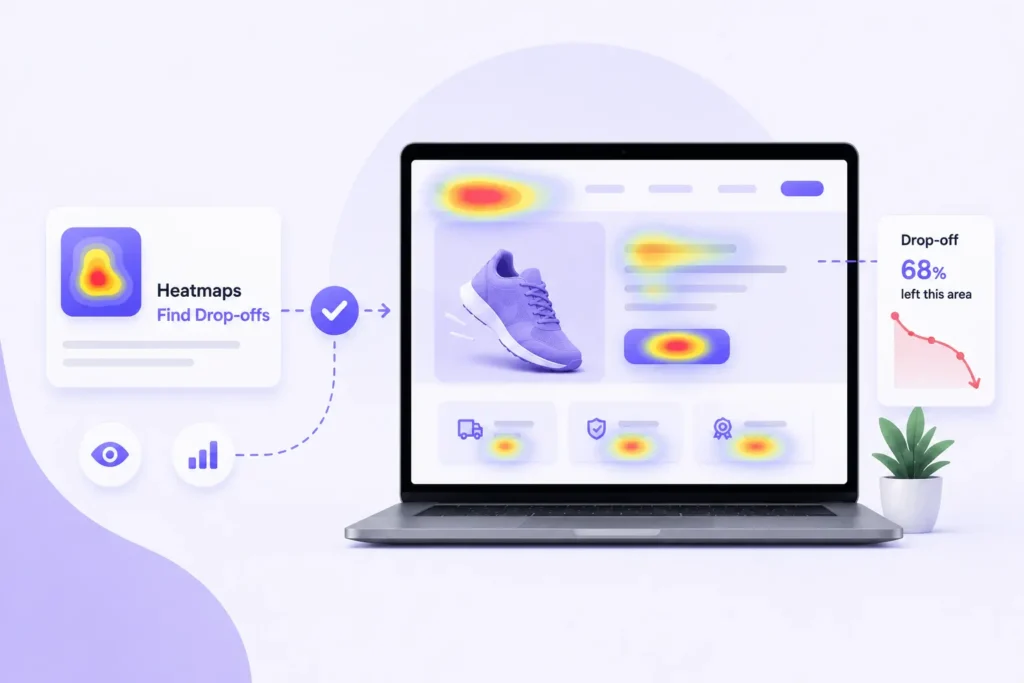 Heatmaps
Find Drop-offs

Drop-off
68%
left this area